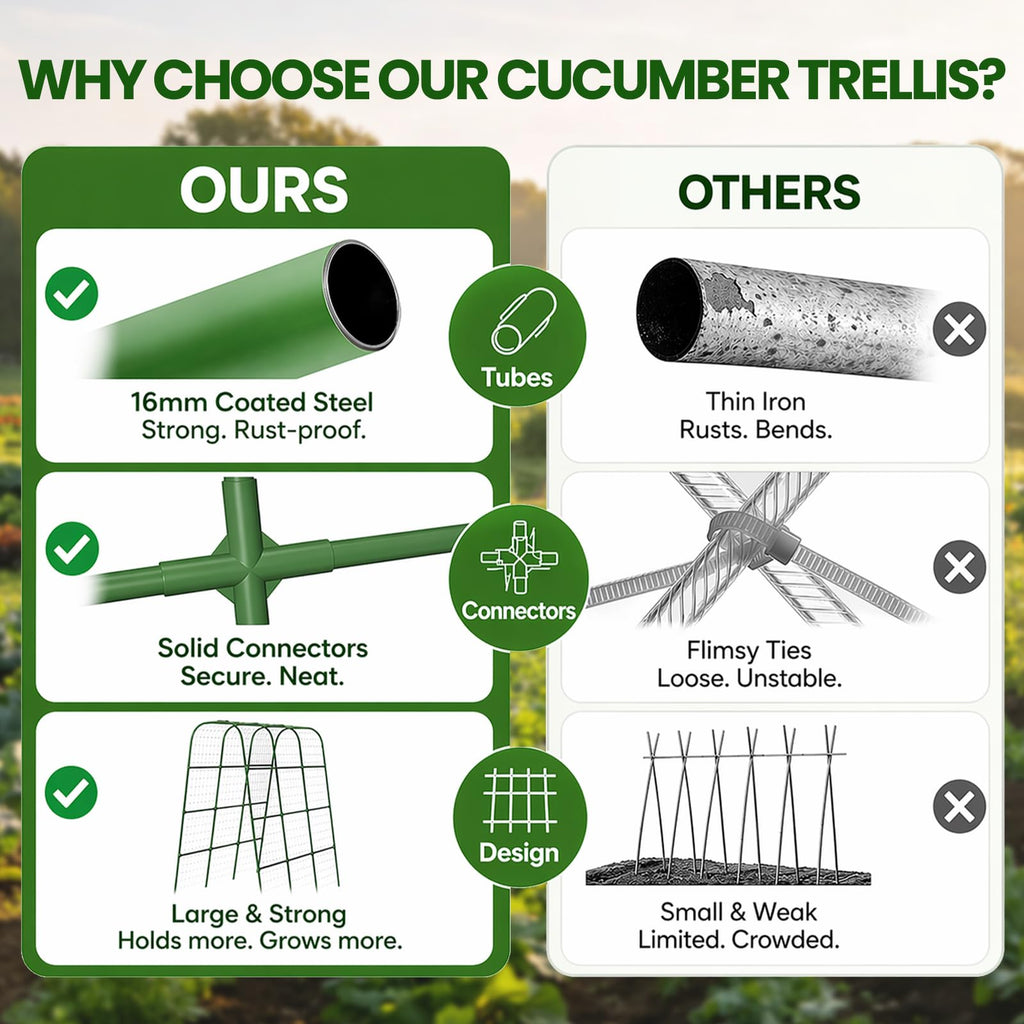 WHY CHOOSE OUR CUCUMBER TRELLIS?

OURS

16mm Coated Steel
Strong. Rust-proof.

Solid Connectors
Secure. Neat.

Large & Strong
Holds more. Grows more.

Tubes

Connectors

Design

OTHERS

Thin Iron
Rusts. Bends.

Flimsy Ties
Loose. Unstable.

Small & Weak
Limited. Crowded.